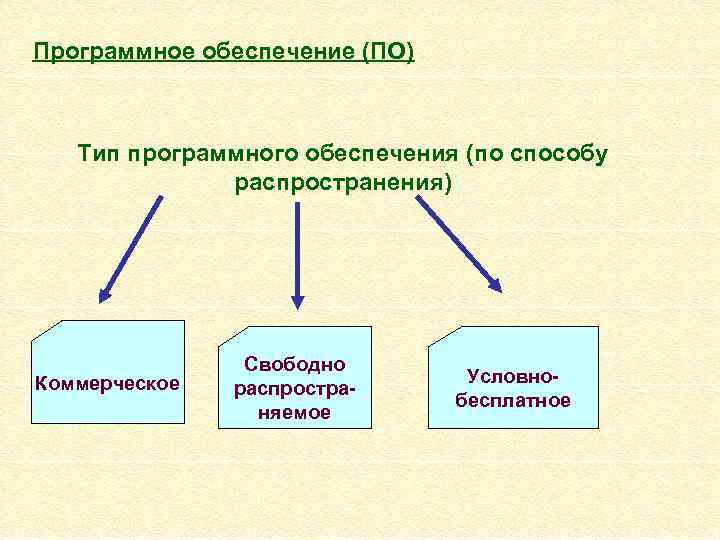 Программное обеспечение (ПО)

Тип программного обеспечения (по способу распространения)

Коммерческое

Свободно распространяемое

Условно-бесплатное